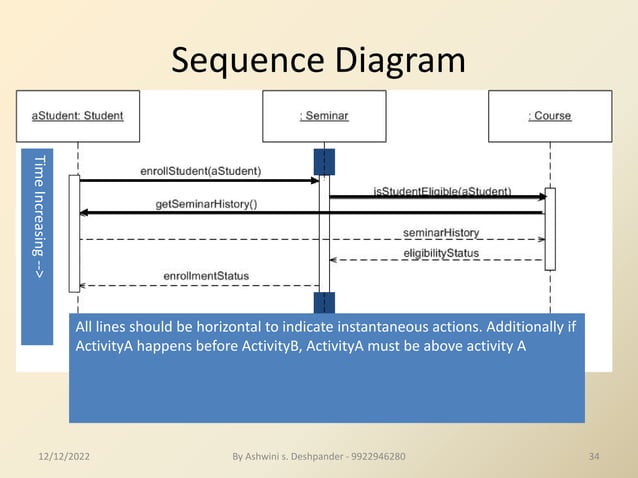 Sequence Diagram

aStudent: Student

: Seminar

: Course

Time Increasing -->

enrollStudent(aStudent)

isStudentEligible(aStudent)

getSeminarHistory()

seminarHistory

eligibilityStatus

enrollmentStatus

All lines should be horizontal to indicate instantaneous actions. Additionally if ActivityA happens before ActivityB, ActivityA must be above activity A

12/12/2022

By Ashwini s. Deshpander - 9922946280

34